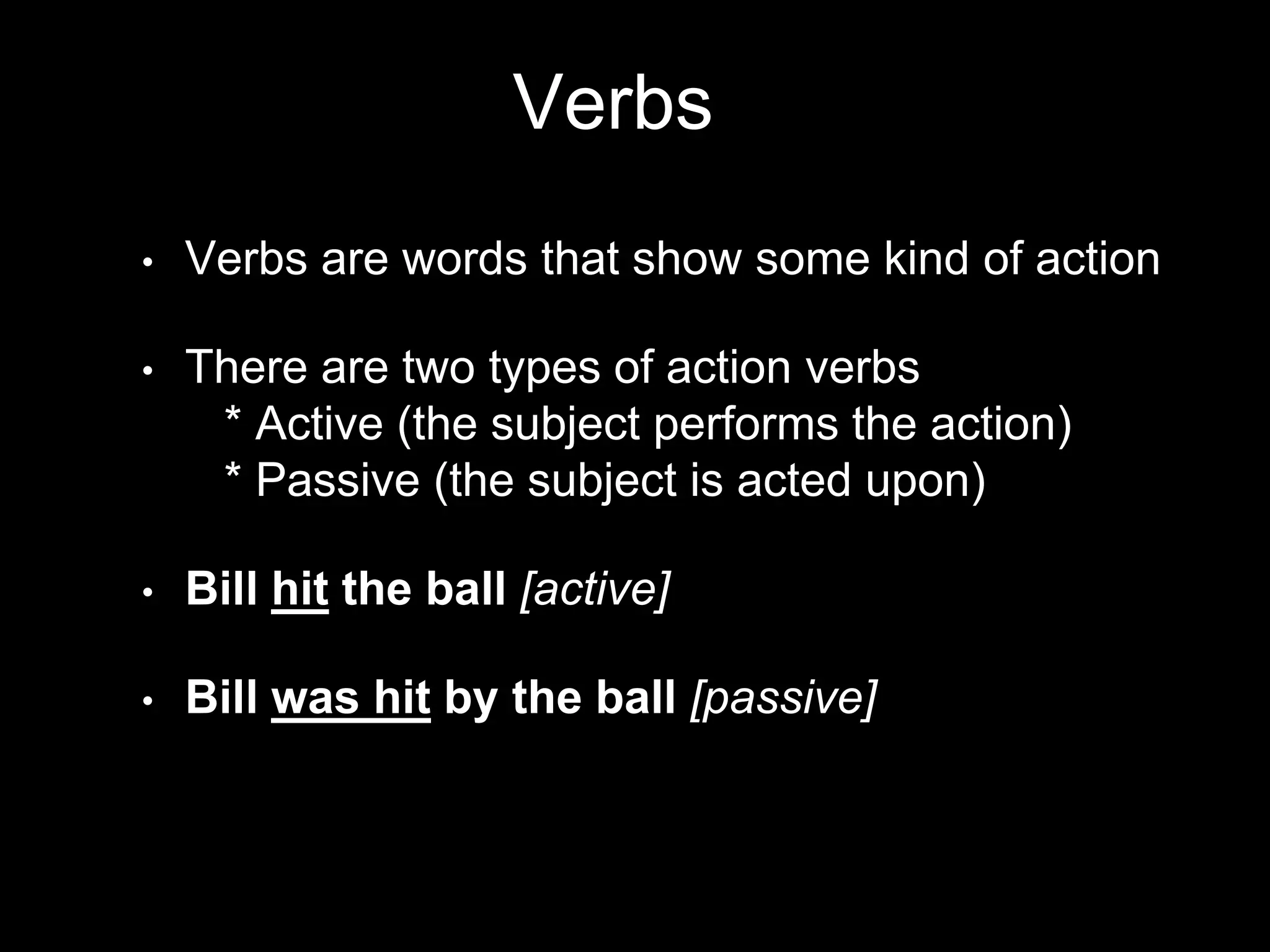 Verbs

• Verbs are words that show some kind of action

• There are two types of action verbs
* Active (the subject performs the action)
* Passive (the subject is acted upon)

• Bill hit the ball [active]

• Bill was hit by the ball [passive]